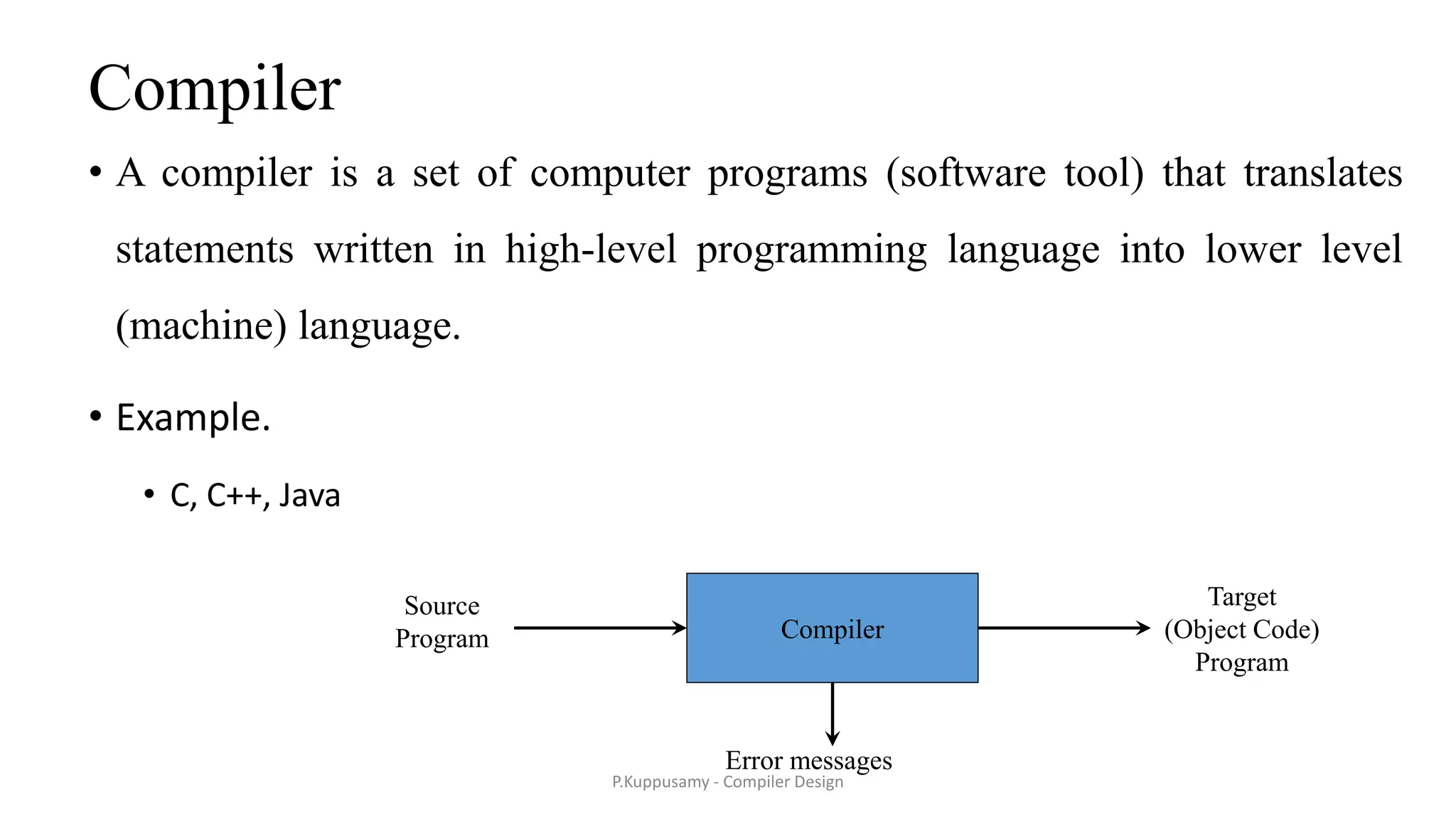 Compiler

• A compiler is a set of computer programs (software tool) that translates statements written in high-level programming language into lower level (machine) language.

• Example.

• C, C++, Java

Source Program

Compiler

Target (Object Code) Program

Error messages

P.Kuppusamy - Compiler Design